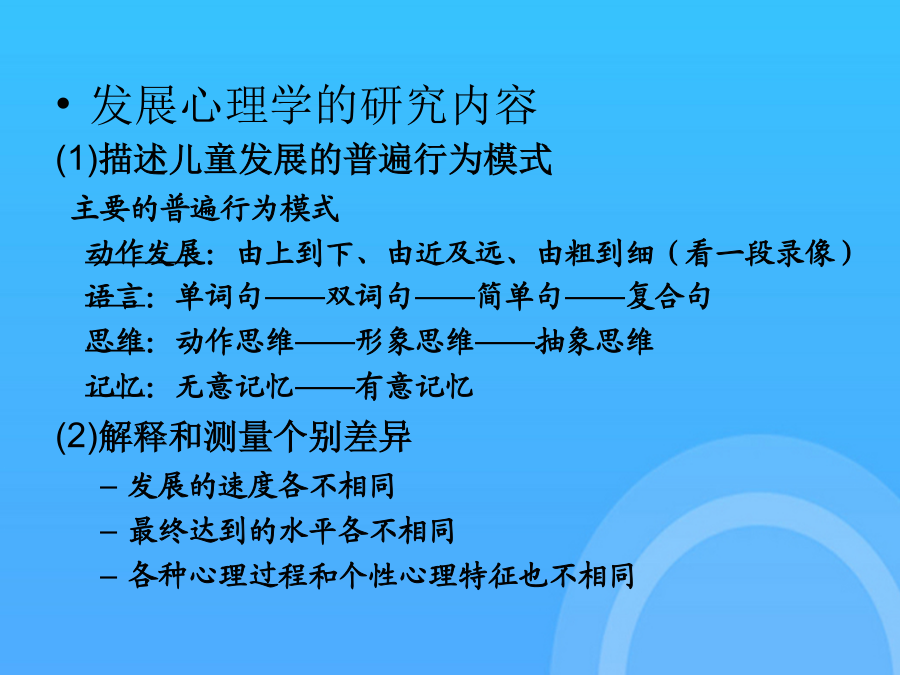 • 发展心理学的研究内容

(1)描述儿童发展的普遍行为模式

主要的普遍行为模式

动作发展：由上到下、由近及远、由粗到细（看一段录像）

语言：单词句——双词句——简单句——复合句

思维：动作思维——形象思维——抽象思维

记忆：无意记忆——有意记忆

(2)解释和测量个别差异

– 发展的速度各不相同

– 最终达到的水平各不相同

– 各种心理过程和个性心理特征也不相同